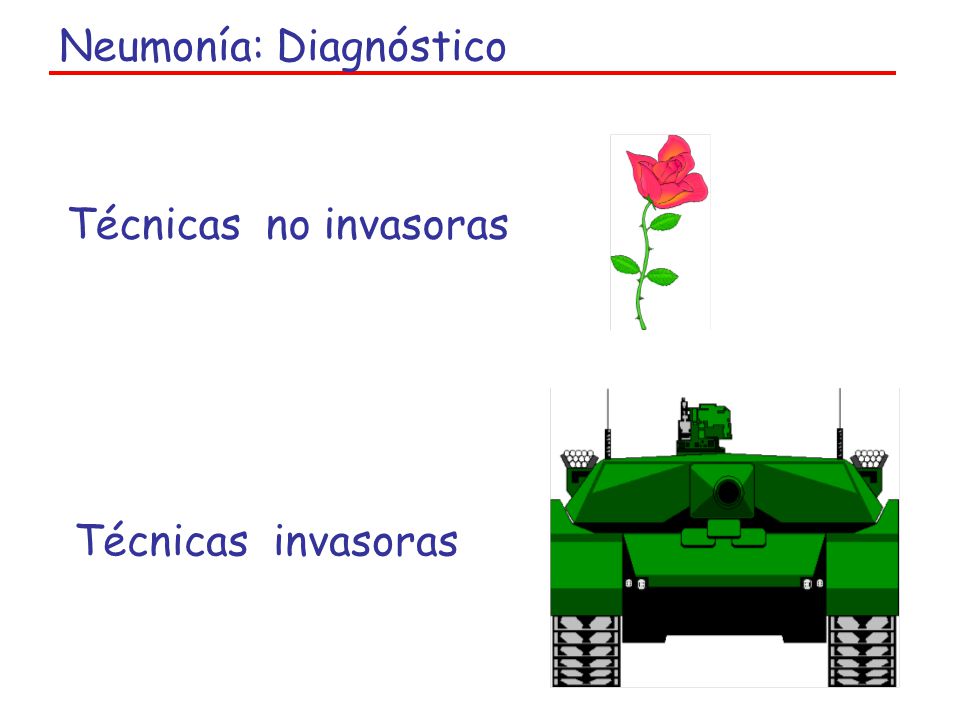 Neumonía: Diagnóstico

Técnicas no invasoras

Técnicas invasoras